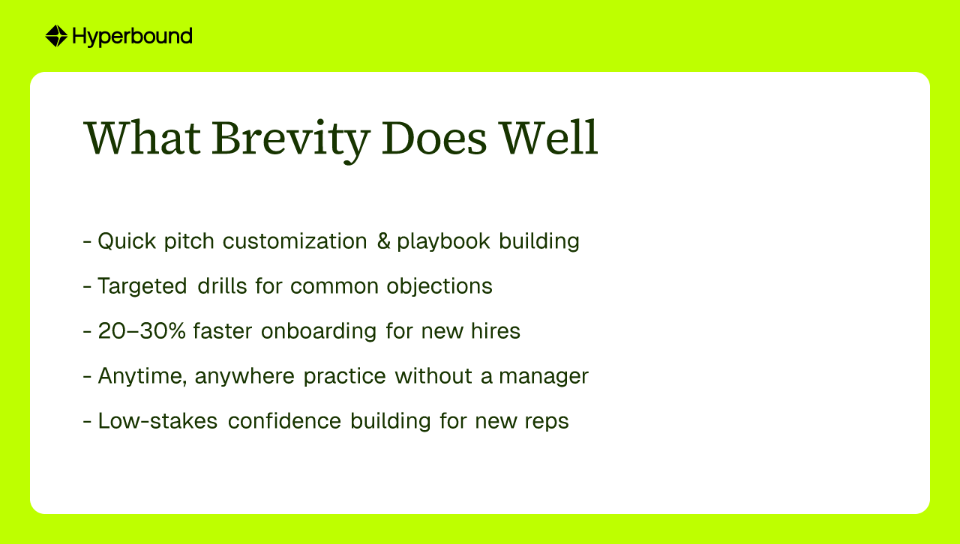 Hyperbound

What Brevity Does Well

- Quick pitch customization & playbook building

- Targeted drills for common objections

- 20–30% faster onboarding for new hires

- Anytime, anywhere practice without a manager

- Low-stakes confidence building for new reps